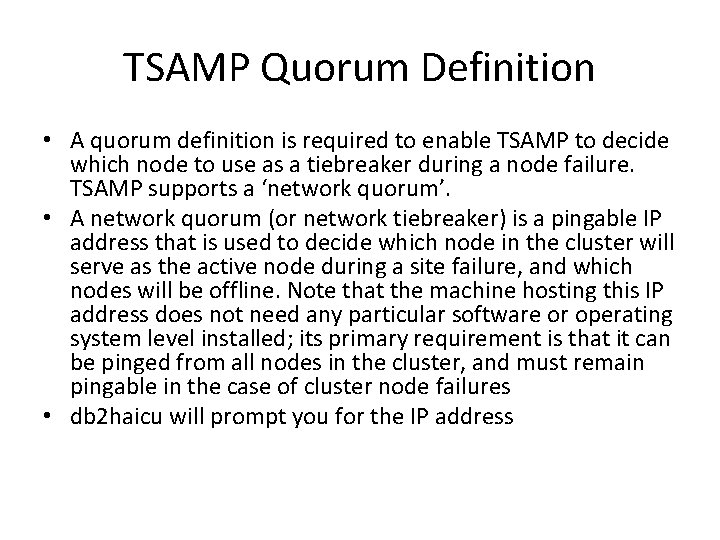 TSAMP Quorum Definition

• A quorum definition is required to enable TSAMP to decide which node to use as a tiebreaker during a node failure. TSAMP supports a ‘network quorum’.
• A network quorum (or network tiebreaker) is a pingable IP address that is used to decide which node in the cluster will serve as the active node during a site failure, and which nodes will be offline. Note that the machine hosting this IP address does not need any particular software or operating system level installed; its primary requirement is that it can be pinged from all nodes in the cluster, and must remain pingable in the case of cluster node failures
• db2haicu will prompt you for the IP address